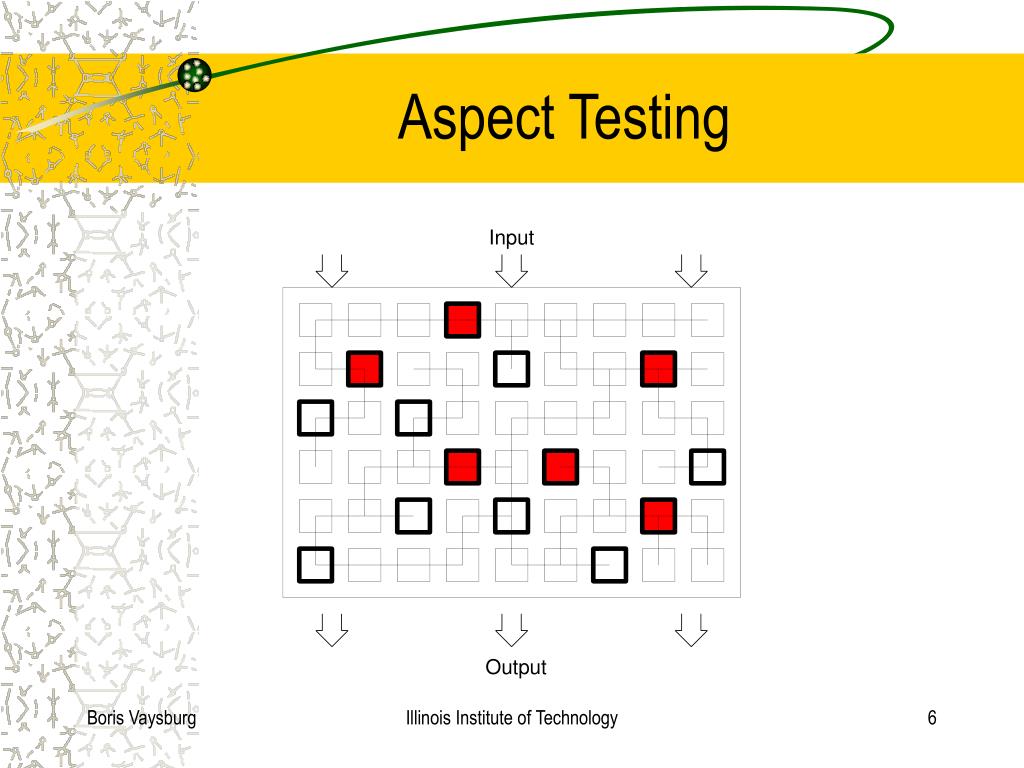 Aspect Testing

Input

Output

Boris Vaysburg

Illinois Institute of Technology

6